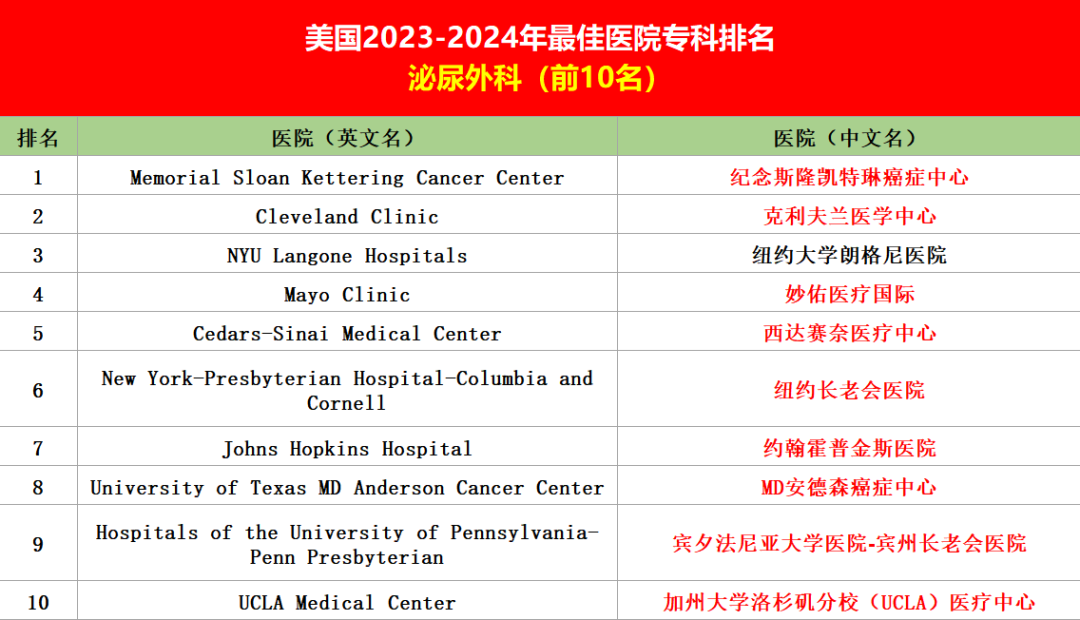 美国2023-2024年最佳医院专科排名
泌尿外科（前10名）

| 排名 | 医院（英文名） | 医院（中文名） |
|---|---|---|
| 1 | Memorial Sloan Kettering Cancer Center | 纪念斯隆凯特琳癌症中心 |
| 2 | Cleveland Clinic | 克利夫兰医学中心 |
| 3 | NYU Langone Hospitals | 纽约大学朗格尼医院 |
| 4 | Mayo Clinic | 妙佑医疗国际 |
| 5 | Cedars-Sinai Medical Center | 西达赛奈医疗中心 |
| 6 | New York-Presbyterian Hospital-Columbia and Cornell | 纽约长老会医院 |
| 7 | Johns Hopkins Hospital | 约翰霍普金斯医院 |
| 8 | University of Texas MD Anderson Cancer Center | MD安德森癌症中心 |
| 9 | Hospitals of the University of Pennsylvania-Penn Presbyterian | 宾夕法尼亚大学医院-宾州长老会医院 |
| 10 | UCLA Medical Center | 加州大学洛杉矶分校（UCLA）医疗中心 |